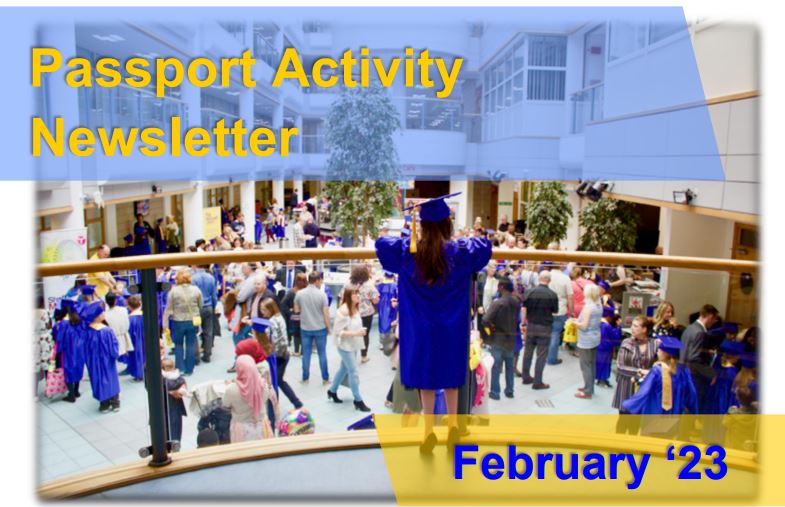 Passport Activity Newsletter

February ‘23